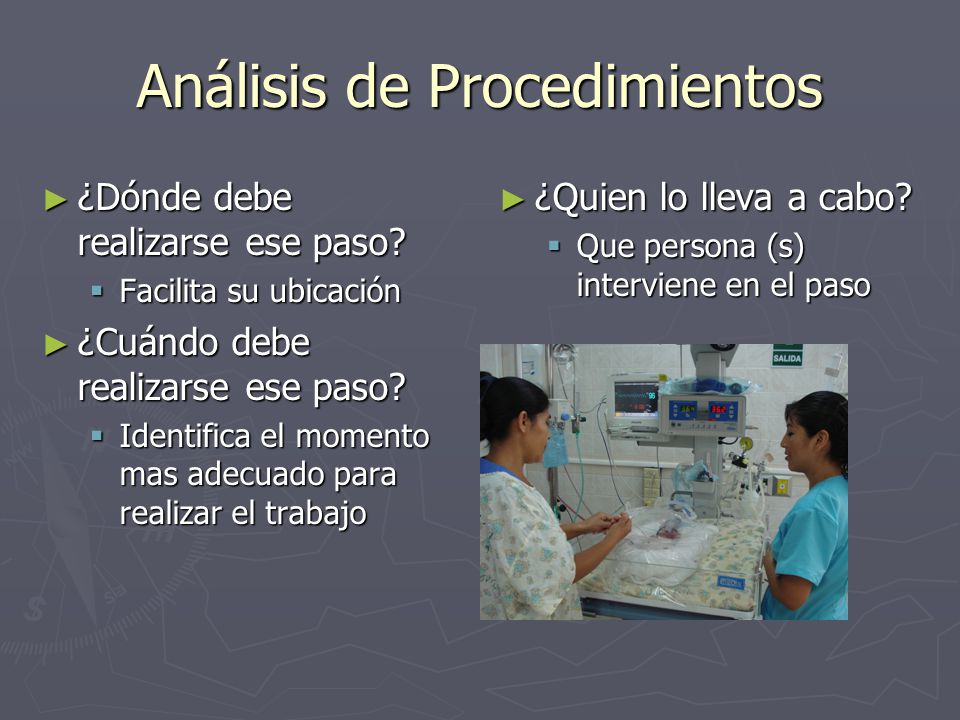 Análisis de Procedimientos

► ¿Dónde debe realizarse ese paso?
▪ Facilita su ubicación

► ¿Cuándo debe realizarse ese paso?
▪ Identifica el momento mas adecuado para realizar el trabajo

► ¿Quien lo lleva a cabo?
▪ Que persona (s) interviene en el paso

SALIDA